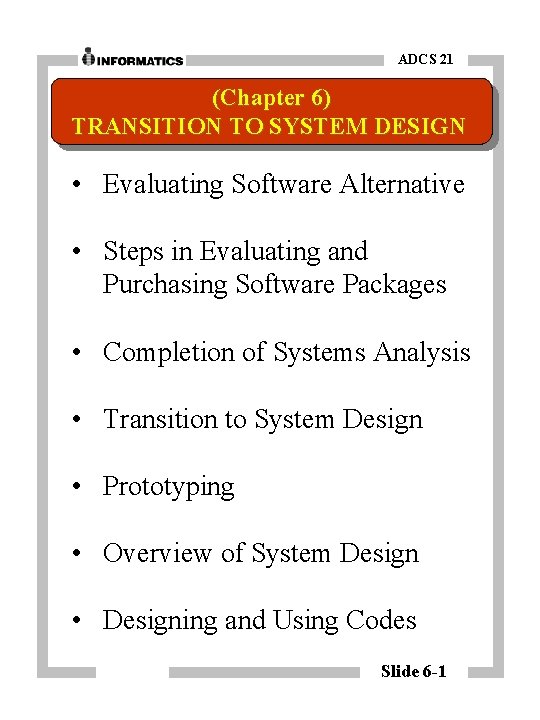 INFORMATICS

ADCS 21

(Chapter 6)
TRANSITION TO SYSTEM DESIGN

• Evaluating Software Alternative

• Steps in Evaluating and Purchasing Software Packages

• Completion of Systems Analysis

• Transition to System Design

• Prototyping

• Overview of System Design

• Designing and Using Codes

Slide 6-1